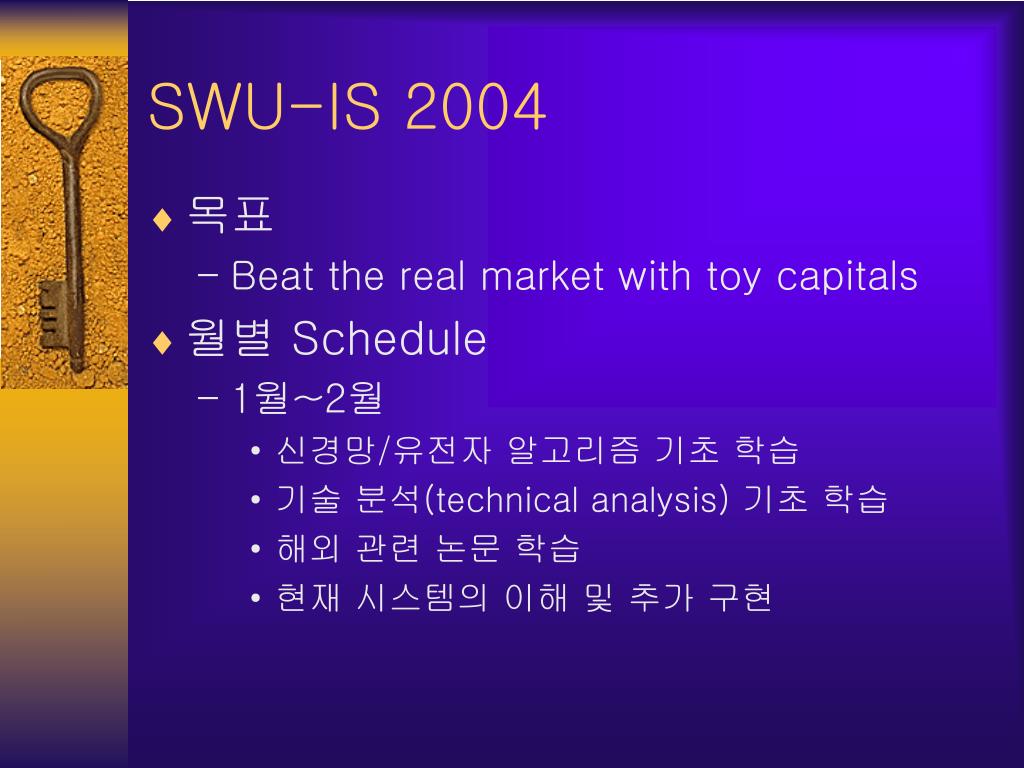 SWU-IS 2004

♦ 목표

– Beat the real market with toy capitals

♦ 월별 Schedule

– 1월~2월

• 신경망/유전자 알고리즘 기초 학습

• 기술 분석(technical analysis) 기초 학습

• 해외 관련 논문 학습

• 현재 시스템의 이해 및 추가 구현